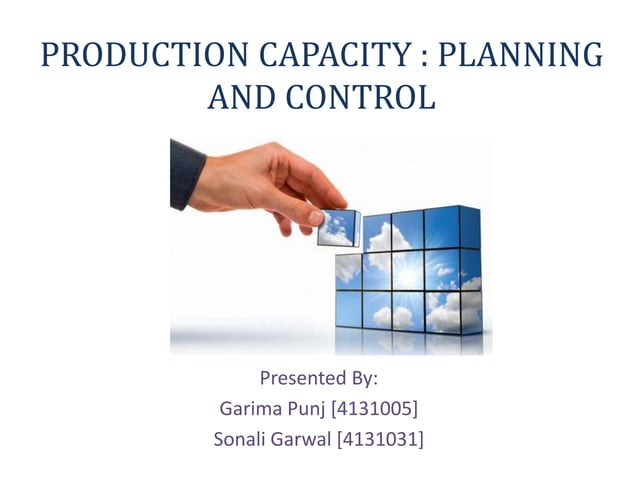 PRODUCTION CAPACITY : PLANNING AND CONTROL

Presented By:
Garima Punj [4131005]
Sonali Garwal [4131031]